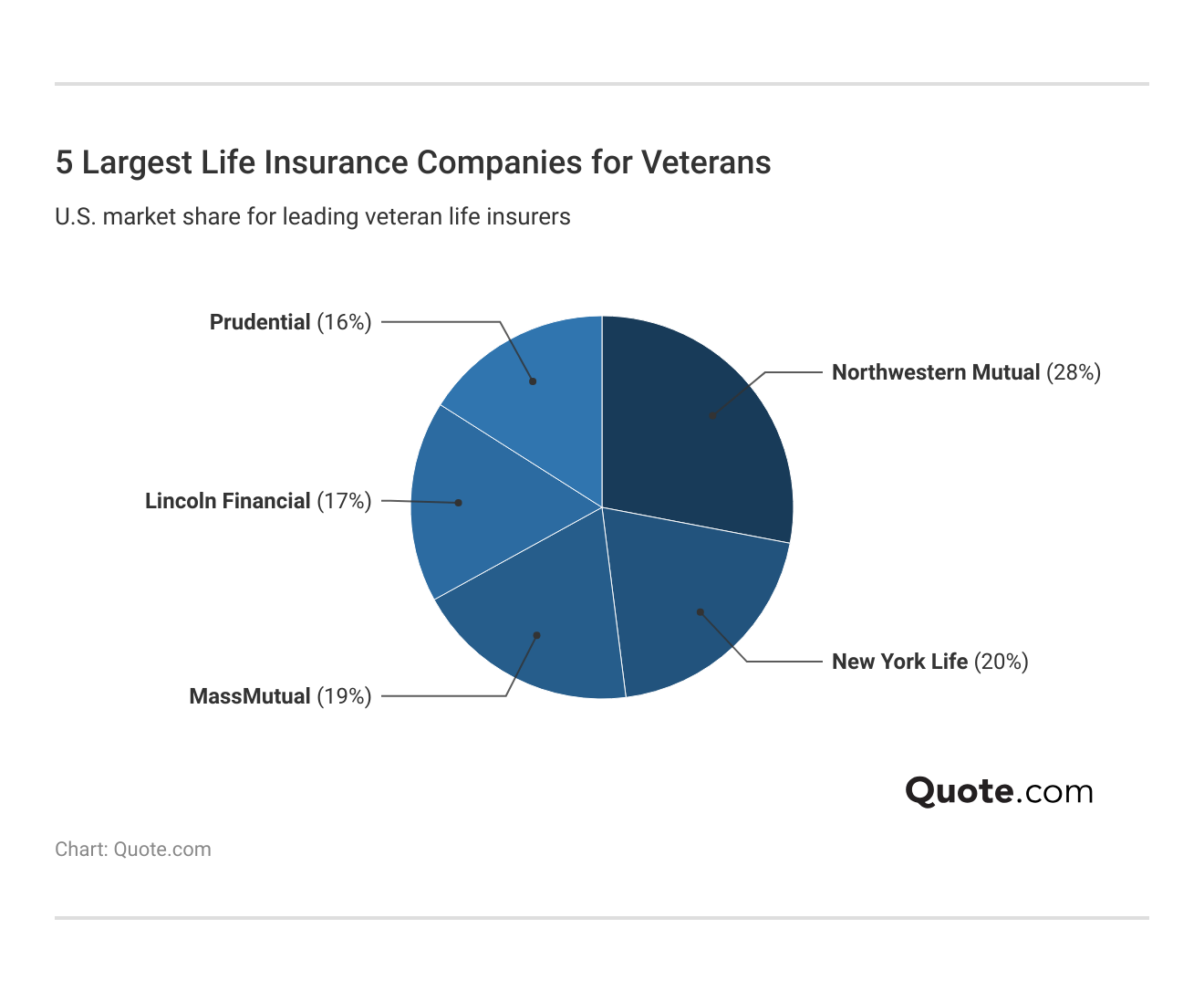 5 Largest Life Insurance Companies for Veterans

U.S. market share for leading veteran life insurers

Prudential (16%)

Northwestern Mutual (28%)

Lincoln Financial (17%)

New York Life (20%)

MassMutual (19%)

Quote.com

Chart: Quote.com